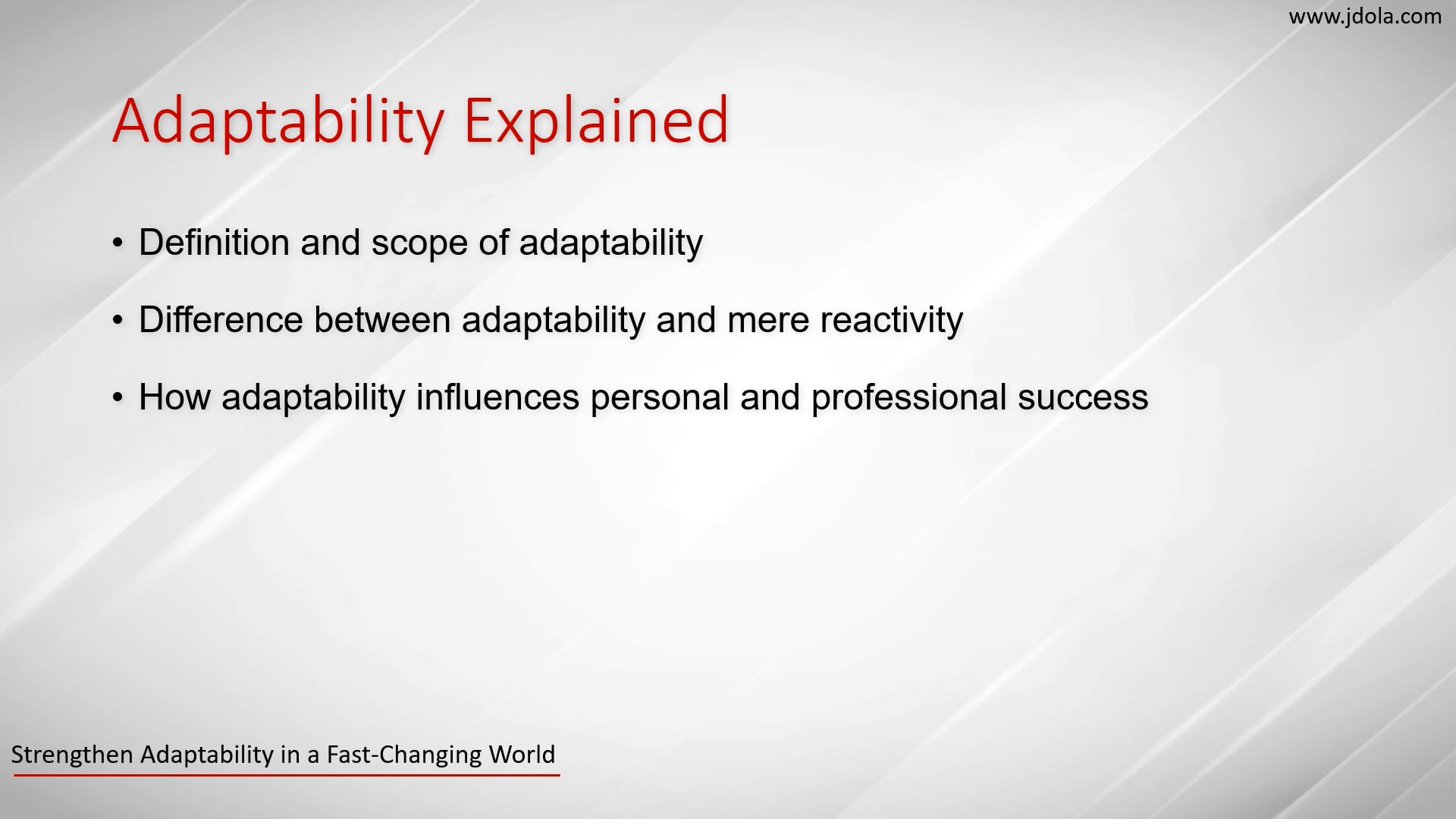 www.jdola.com

Adaptability Explained

• Definition and scope of adaptability

• Difference between adaptability and mere reactivity

• How adaptability influences personal and professional success

Strengthen Adaptability in a Fast-Changing World